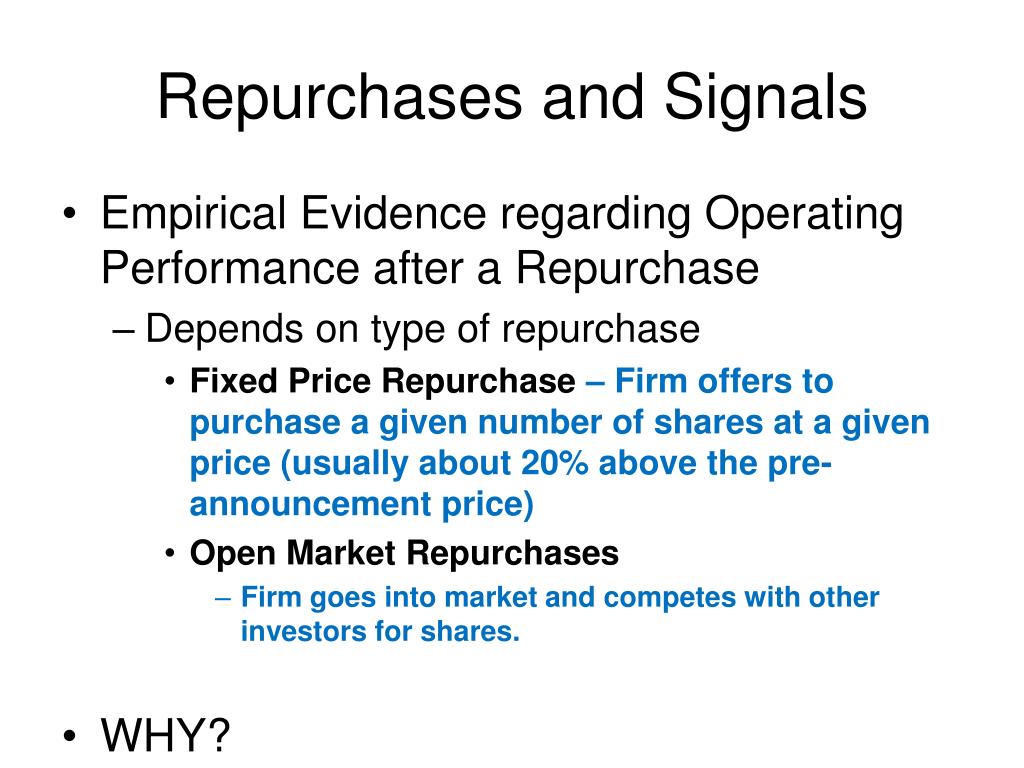 Repurchases and Signals

• Empirical Evidence regarding Operating Performance after a Repurchase
– Depends on type of repurchase
• Fixed Price Repurchase – Firm offers to purchase a given number of shares at a given price (usually about 20% above the pre-announcement price)
• Open Market Repurchases
– Firm goes into market and competes with other investors for shares.

• WHY?